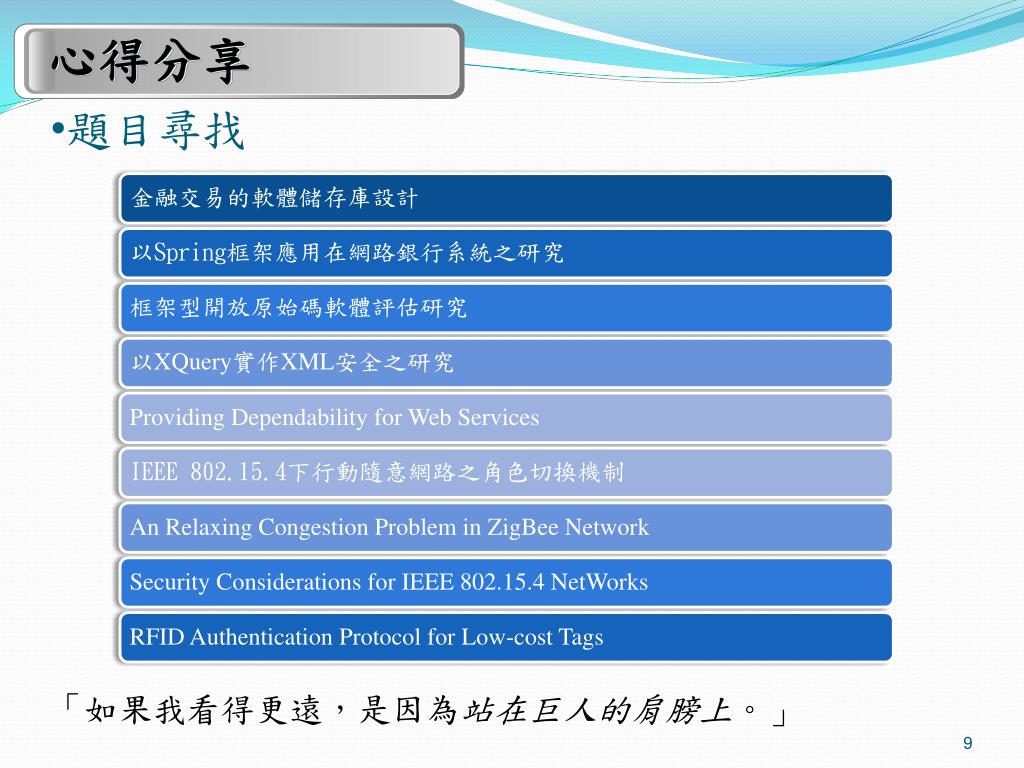 心得分享

•題目尋找

金融交易的軟體儲存庫設計

以Spring框架應用在網路銀行系統之研究

框架型開放原始碼軟體評估研究

以XQuery實作XML安全之研究

Providing Dependability for Web Services

IEEE 802.15.4下行動隨意網路之角色切換機制

An Relaxing Congestion Problem in ZigBee Network

Security Considerations for IEEE 802.15.4 NetWorks

RFID Authentication Protocol for Low-cost Tags

「如果我看得更遠，是因為站在巨人的肩膀上。」

9